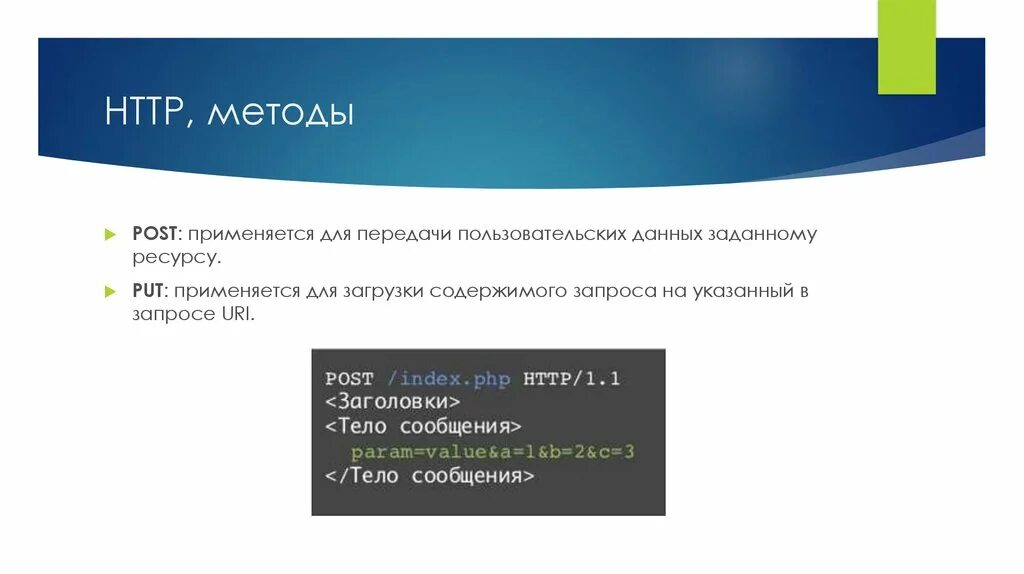 HTTP, методы

POST: применяется для передачи пользовательских данных заданному ресурсу.

PUT: применяется для загрузки содержимого запроса на указанный в запросе URI.

POST /index.php HTTP/1.1
<Заголовки>
<Тело сообщения>
param=value&a=1&b=2&c=3
</Тело сообщения>